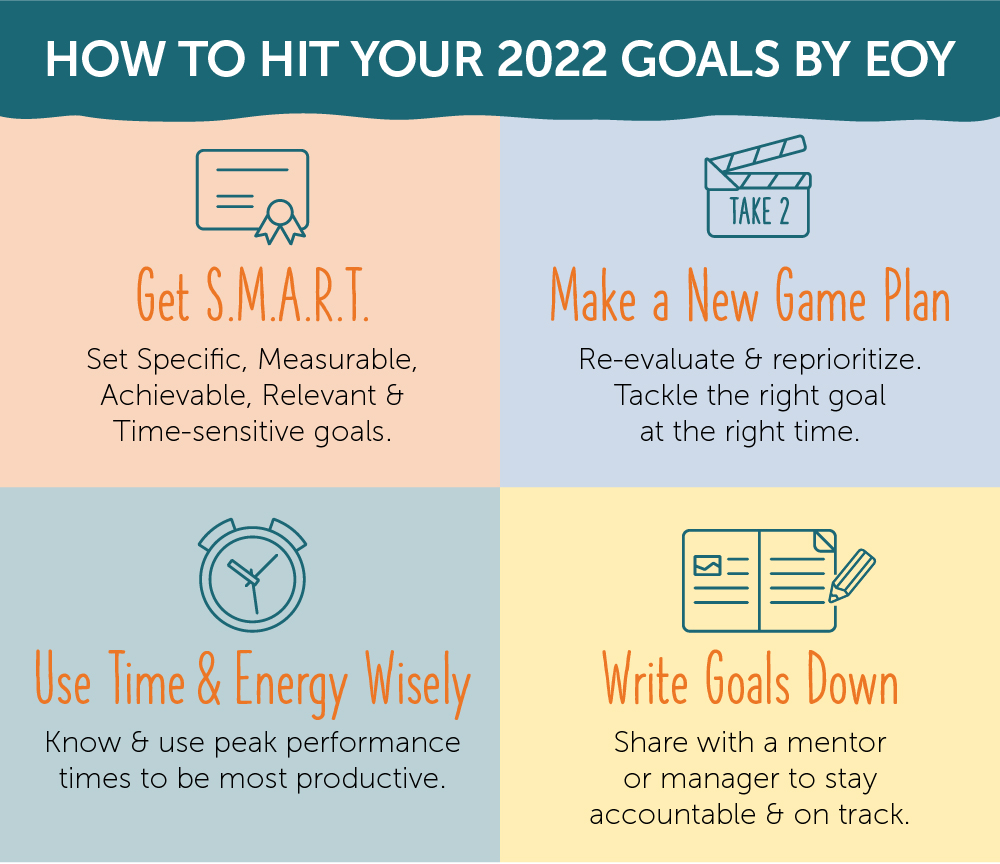 HOW TO HIT YOUR 2022 GOALS BY EOY

Get S.M.A.R.T.

Set Specific, Measurable, Achievable, Relevant & Time-sensitive goals.

TAKE 2

Make a New Game Plan

Re-evaluate & reprioritize. Tackle the right goal at the right time.

Use Time & Energy Wisely

Know & use peak performance times to be most productive.

Write Goals Down

Share with a mentor or manager to stay accountable & on track.